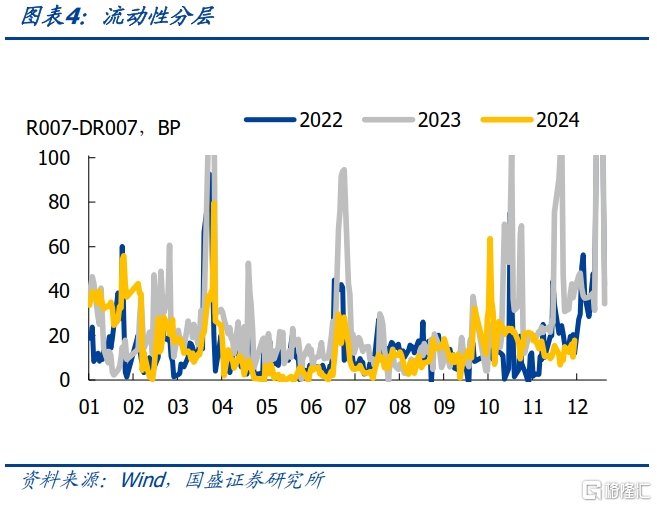 图表4：流动性分层

R007-DR007，BP

2022 2023 2024

100
80
60
40
20
0

01 02 03 04 05 06 07 08 09 10 11 12

资料来源：Wind，国盛证券研究所

格隆汇